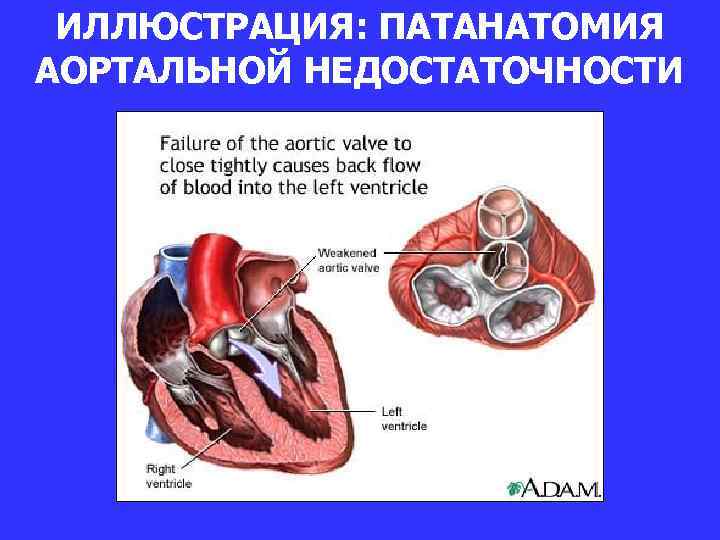 ИЛЛЮСТРАЦИЯ: ПАТАНАТОМИЯ АОРТАЛЬНОЙ НЕДОСТАТОЧНОСТИ

Failure of the aortic valve to close tightly causes back flow of blood into the left ventricle

Weakened aortic valve

Left ventricle

Right ventricle

A.D.A.M.